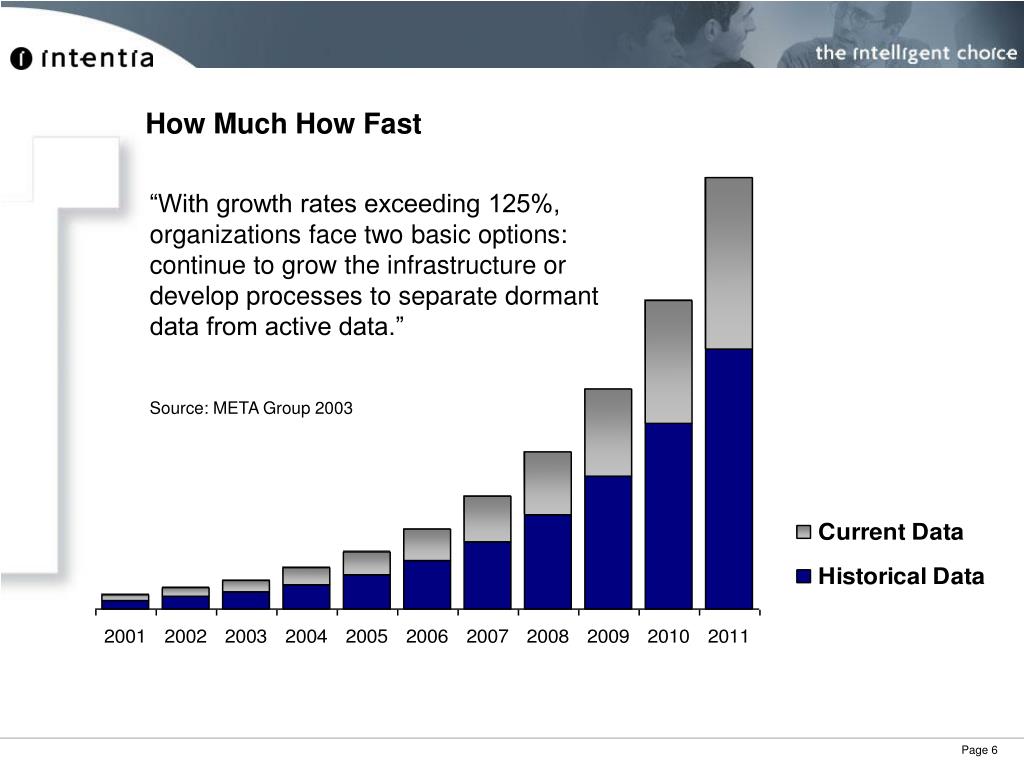 intentia

the intelligent choice

How Much How Fast

“With growth rates exceeding 125%, organizations face two basic options: continue to grow the infrastructure or develop processes to separate dormant data from active data.”

Source: META Group 2003

Current Data
Historical Data

2001 2002 2003 2004 2005 2006 2007 2008 2009 2010 2011

Page 6